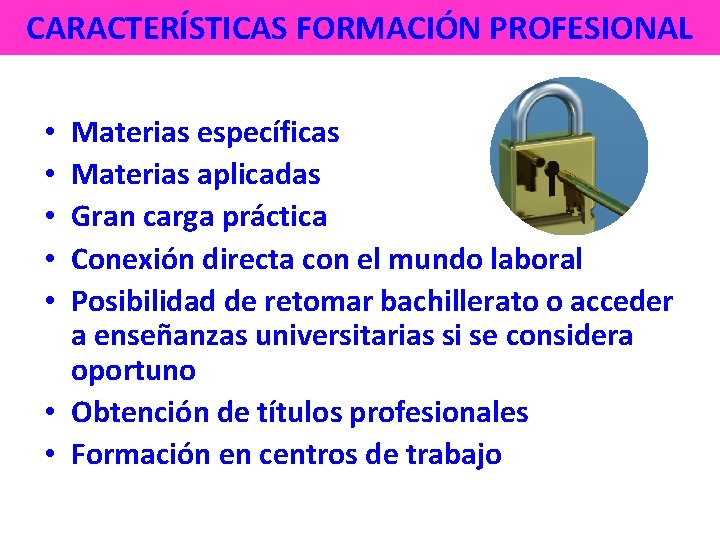 CARACTERÍSTICAS FORMACIÓN PROFESIONAL

• Materias específicas
• Materias aplicadas
• Gran carga práctica
• Conexión directa con el mundo laboral
• Posibilidad de retomar bachillerato o acceder a enseñanzas universitarias si se considera oportuno
• Obtención de títulos profesionales
• Formación en centros de trabajo